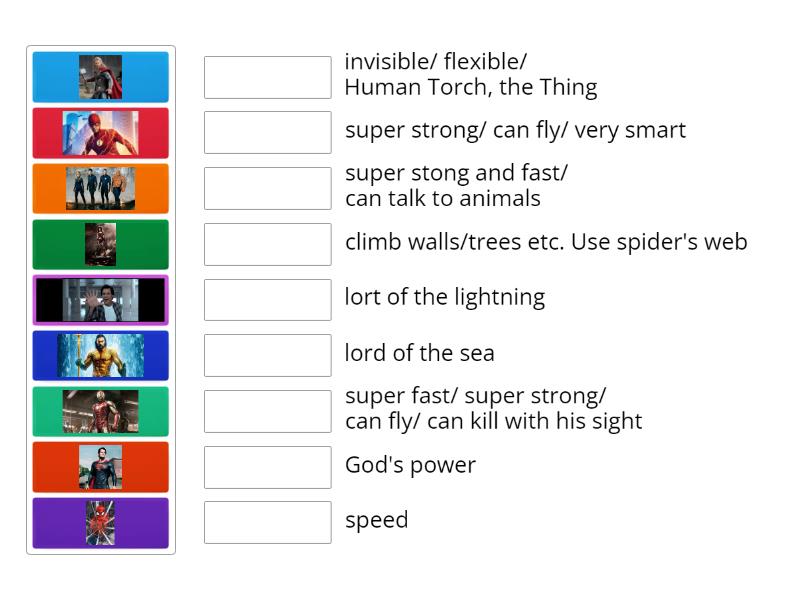 invisible/ flexible/ Human Torch, the Thing

super strong/ can fly/ very smart

super stong and fast/ can talk to animals

climb walls/trees etc. Use spider's web

lort of the lightning

lord of the sea

super fast/ super strong/ can fly/ can kill with his sight

God's power

speed